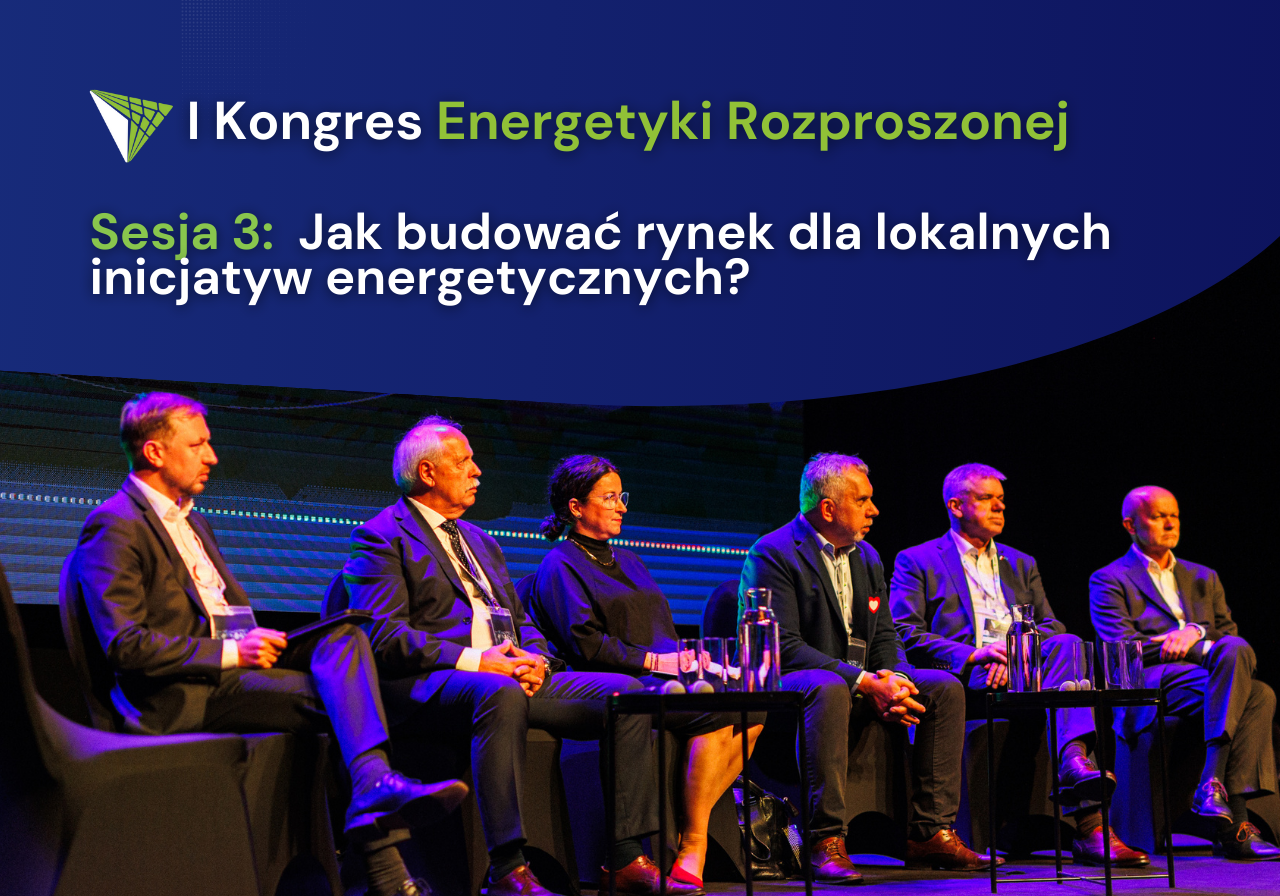 I Kongres Energetyki Rozproszonej

Sesja 3: Jak budować rynek dla lokalnych inicjatyw energetycznych?